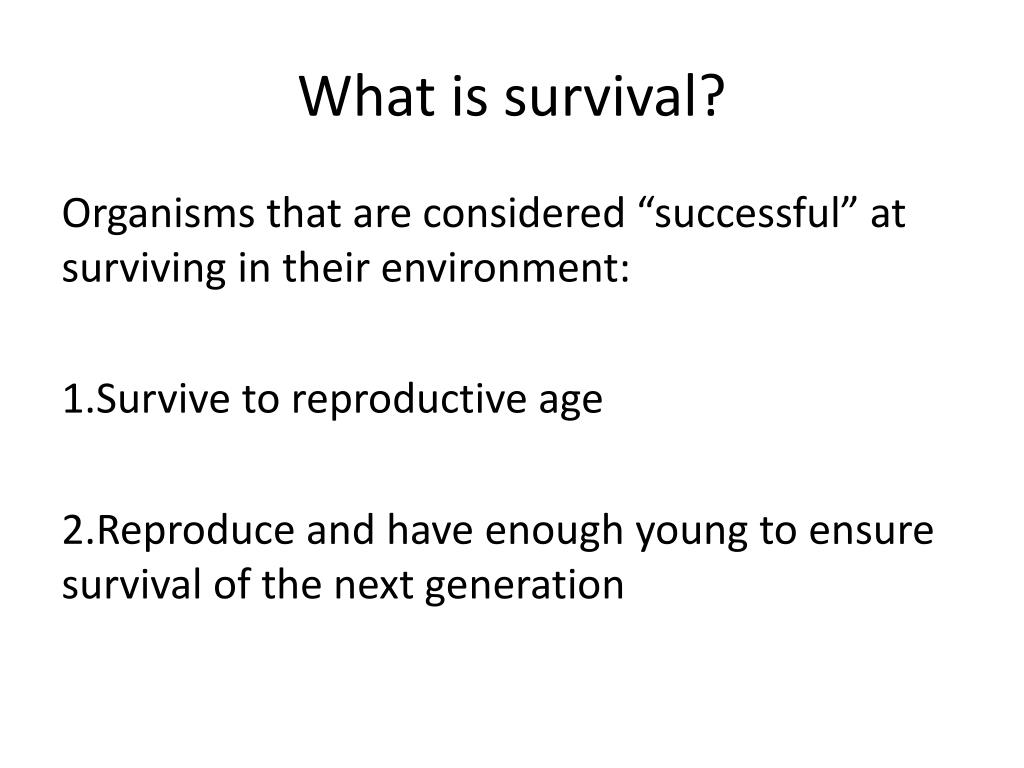 What is survival?

Organisms that are considered “successful” at surviving in their environment:

1.Survive to reproductive age

2.Reproduce and have enough young to ensure survival of the next generation